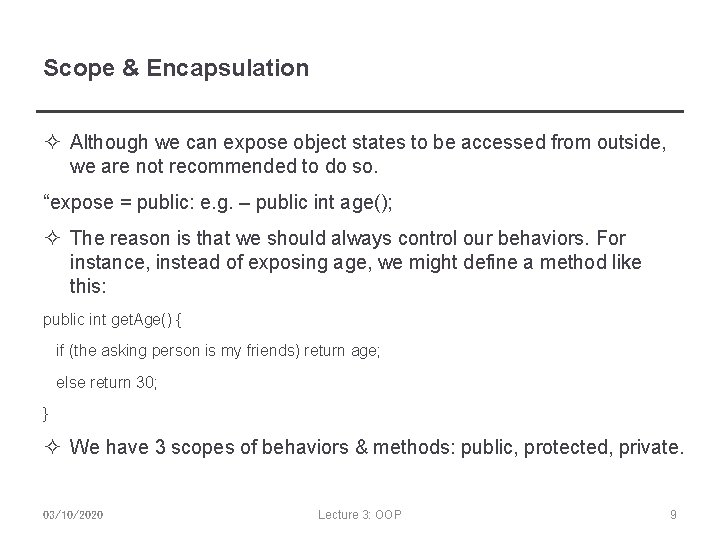 Scope & Encapsulation

✧ Although we can expose object states to be accessed from outside, we are not recommended to do so.

“expose = public: e.g. – public int age();

✧ The reason is that we should always control our behaviors. For instance, instead of exposing age, we might define a method like this:

public int getAge() {

if (the asking person is my friends) return age;

else return 30;

}

✧ We have 3 scopes of behaviors & methods: public, protected, private.

03/10/2020

Lecture 3: OOP

9